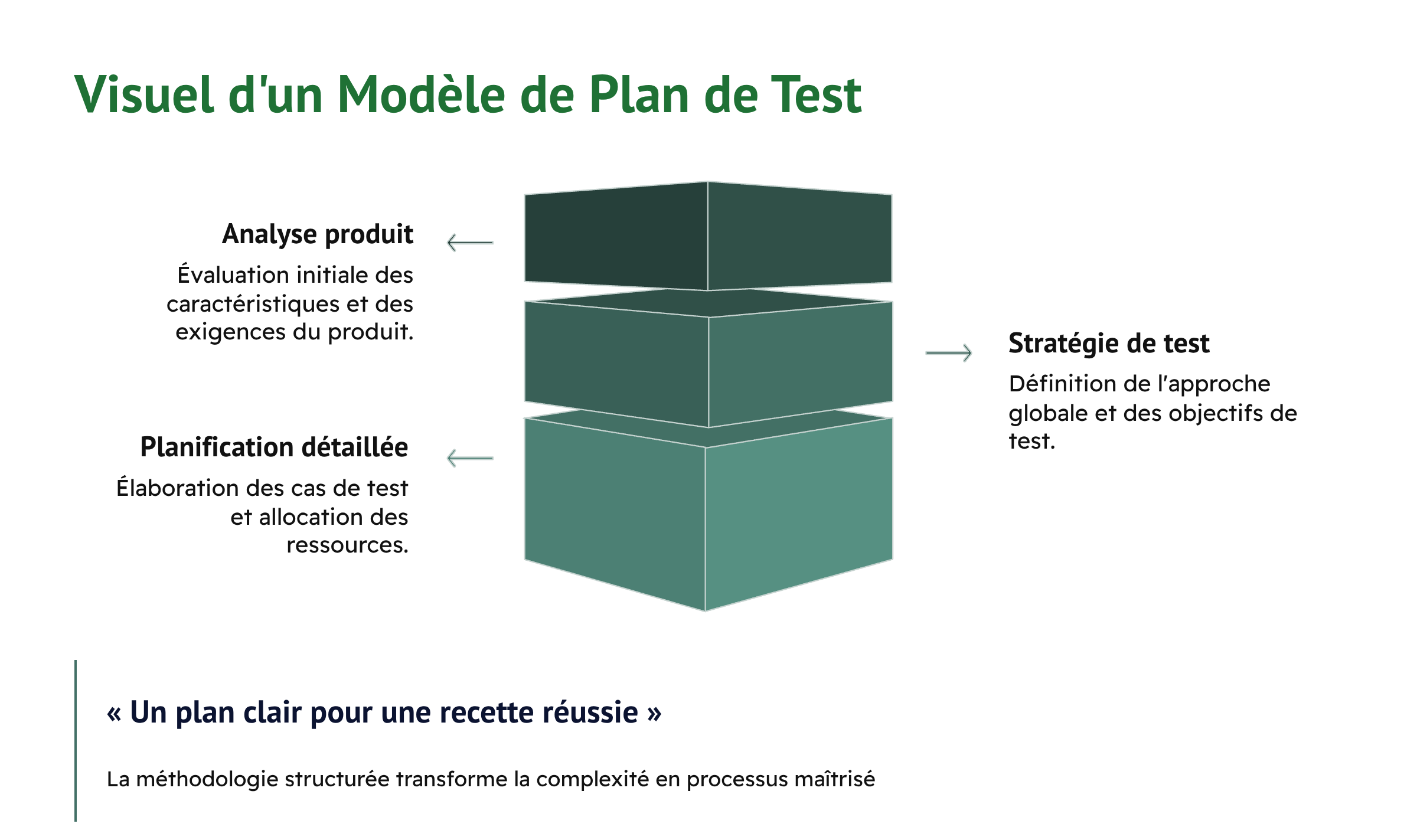 Visuel d'un Modèle de Plan de Test

Analyse produit

Évaluation initiale des caractéristiques et des exigences du produit.

Stratégie de test

Définition de l'approche globale et des objectifs de test.

Planification détaillée

Élaboration des cas de test et allocation des ressources.

« Un plan clair pour une recette réussie »

La méthodologie structurée transforme la complexité en processus maîtrisé